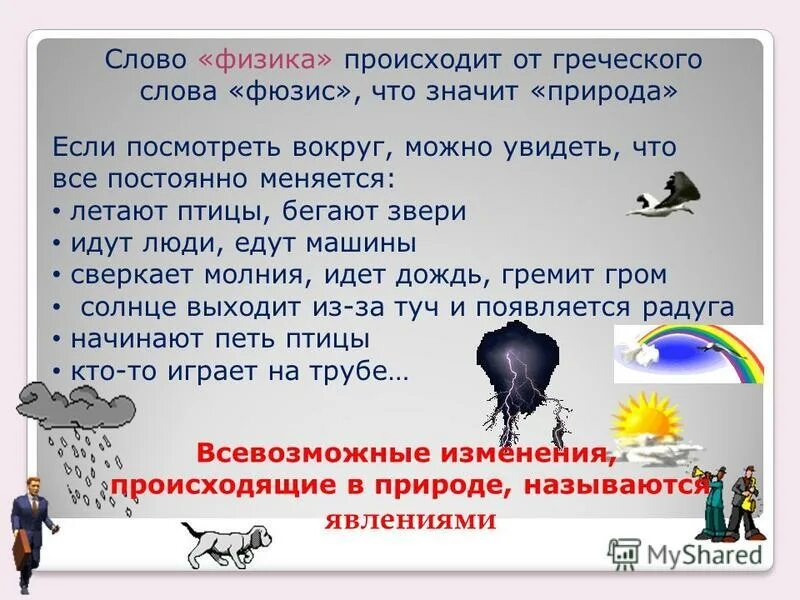 Слово «физика» происходит от греческого слова «фюзис», что значит «природа»

Если посмотреть вокруг, можно увидеть, что все постоянно меняется:
• летают птицы, бегают звери
• идут люди, едут машины
• сверкает молния, идет дождь, гремит гром
• солнце выходит из-за туч и появляется радуга
• начинают петь птицы
• кто-то играет на трубе…

Всевозможные изменения, происходящие в природе, называются явлениями

MyShared